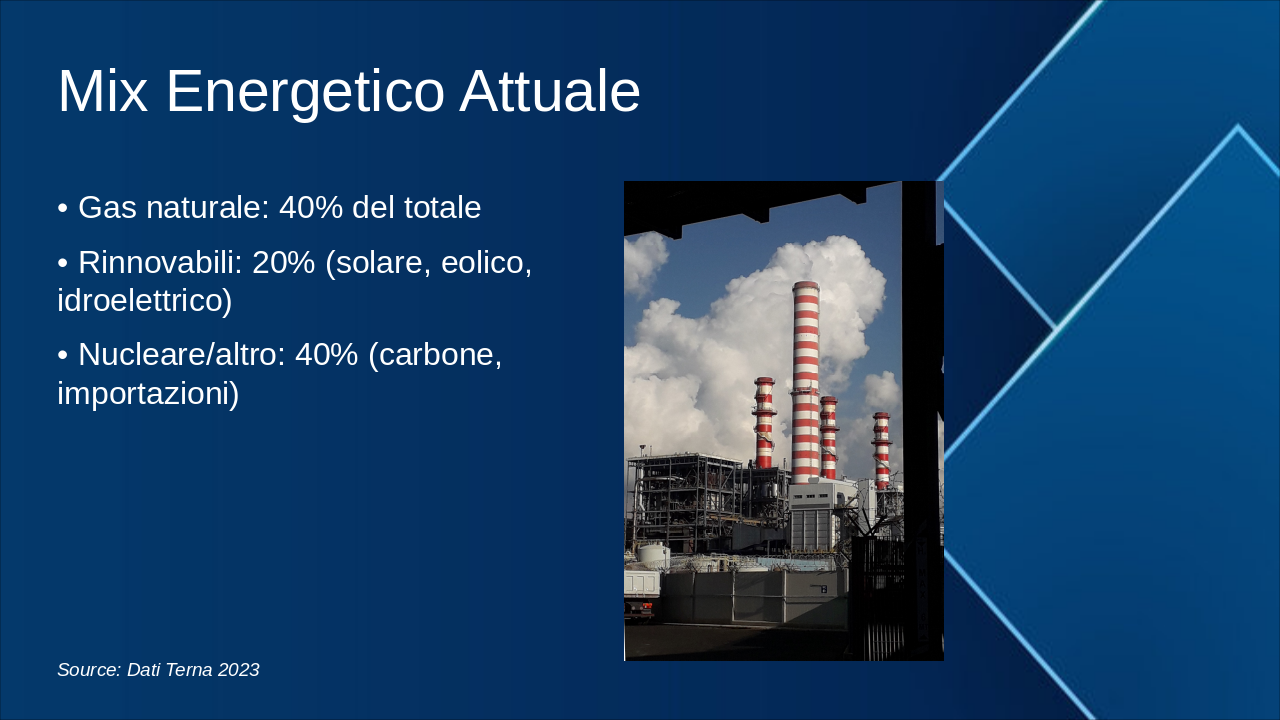 Mix Energetico Attuale

• Gas naturale: 40% del totale

• Rinnovabili: 20% (solare, eolico, idroelettrico)

• Nucleare/altro: 40% (carbone, importazioni)

Source: Dati Terna 2023